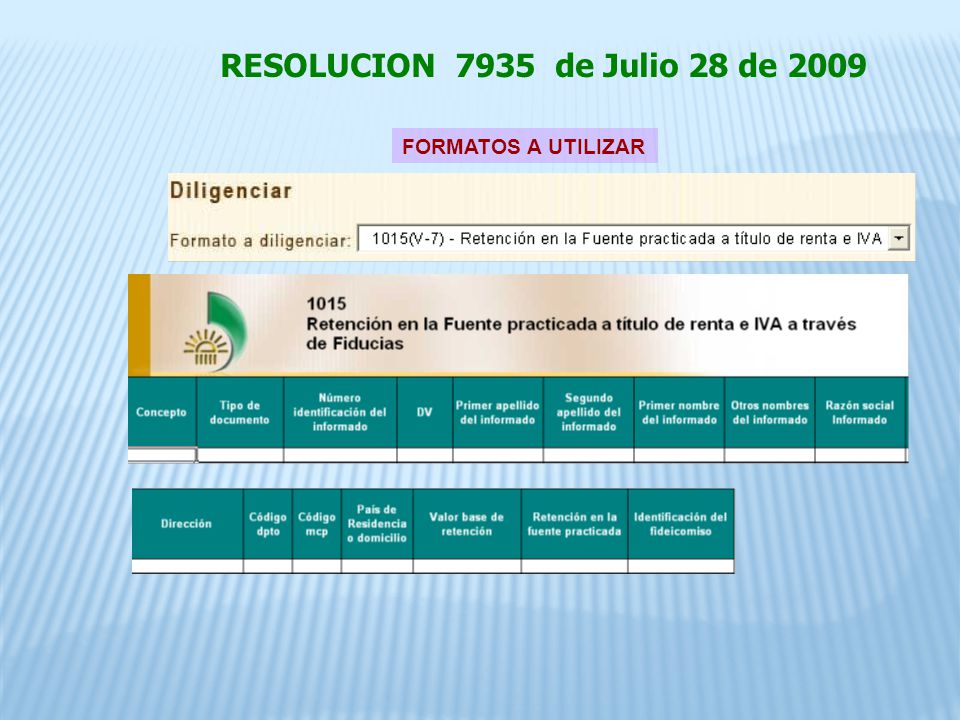 RESOLUCION 7935 de Julio 28 de 2009

FORMATOS A UTILIZAR

Diligenciar

Formato a diligenciar: 1015(V-7) - Retención en la Fuente practicada a título de renta e IVA

1015
Retención en la Fuente practicada a título de renta e IVA a través de Fiducias

| Concepto | Tipo de documento | Número identificación del informado | DV | Primer apellido del informado | Segundo apellido del informado | Primer nombre del informado | Otros nombres del informado | Razón social Informado |
|---|---|---|---|---|---|---|---|---|
| | | | | | | | | |

| Dirección | Código dpto | Código mcp | País de Residencia o domicilio | Valor base de retención | Retención en la fuente practicada | Identificación del fideicomiso |
|---|---|---|---|---|---|---|
| | | | | | | |